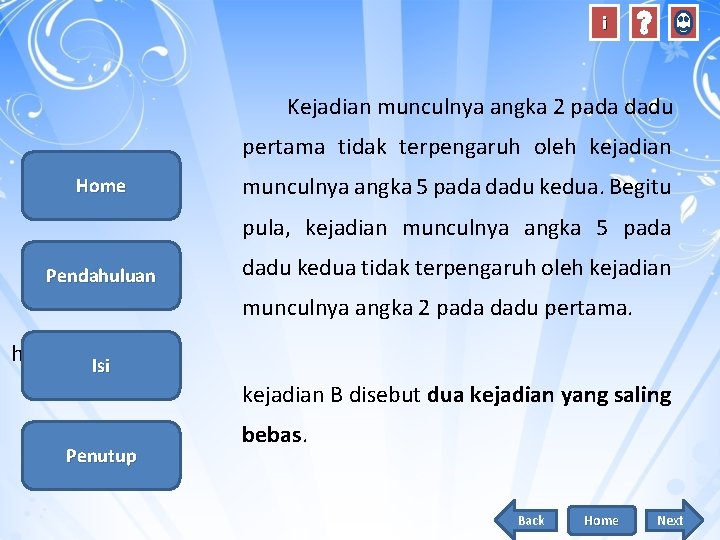 i ?

Home

Pendahuluan

Isi

Penutup

Kejadian munculnya angka 2 pada dadu pertama tidak terpengaruh oleh kejadian munculnya angka 5 pada dadu kedua. Begitu pula, kejadian munculnya angka 5 pada dadu kedua tidak terpengaruh oleh kejadian munculnya angka 2 pada dadu pertama.

h

kejadian B disebut **dua kejadian yang saling bebas**.

Back Home Next